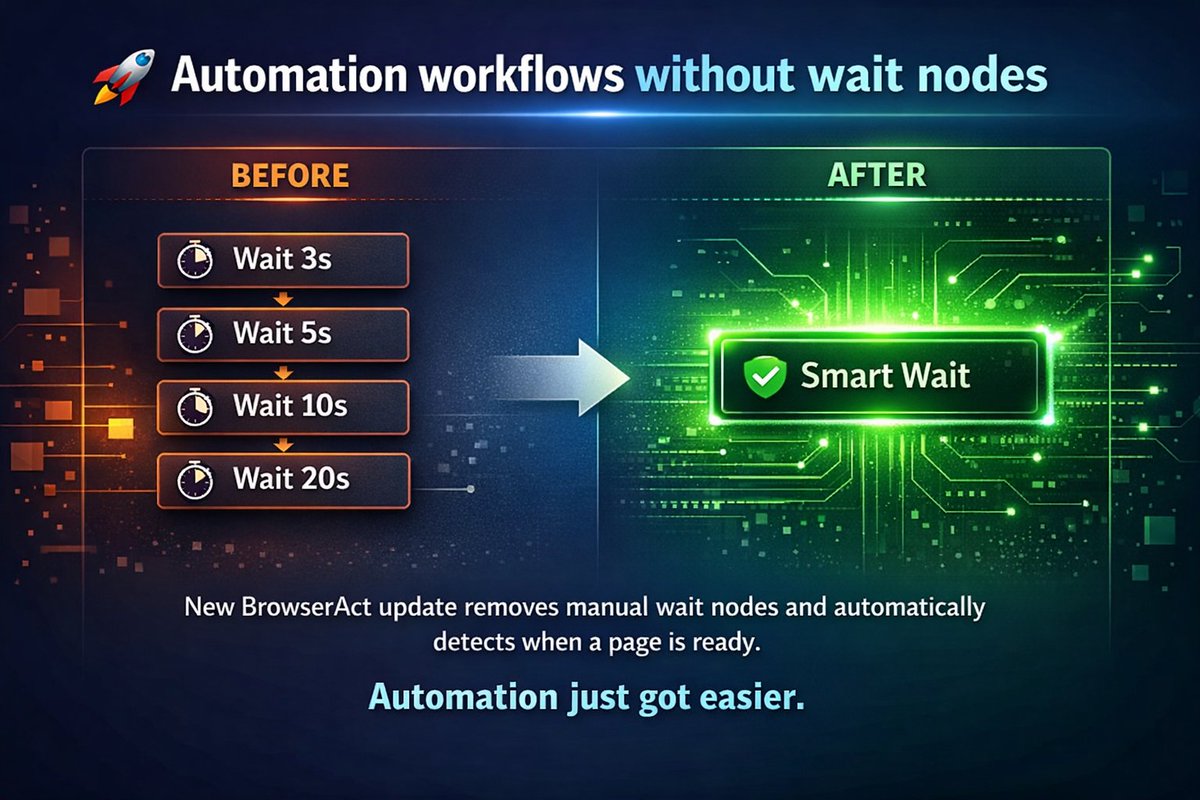 🚀 Automation workflows without wait nodes

BEFORE

Wait 3s

Wait 5s

Wait 10s

Wait 20s

AFTER

Smart Wait

New BrowserAct update removes manual wait nodes and automatically detects when a page is ready.

Automation just got easier.